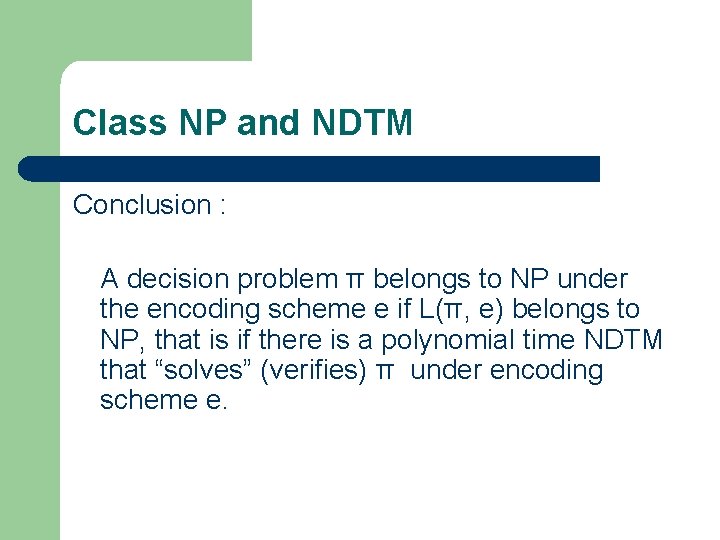 Class NP and NDTM

Conclusion :

A decision problem π belongs to NP under the encoding scheme e if L(π, e) belongs to NP, that is if there is a polynomial time NDTM that “solves” (verifies) π under encoding scheme e.